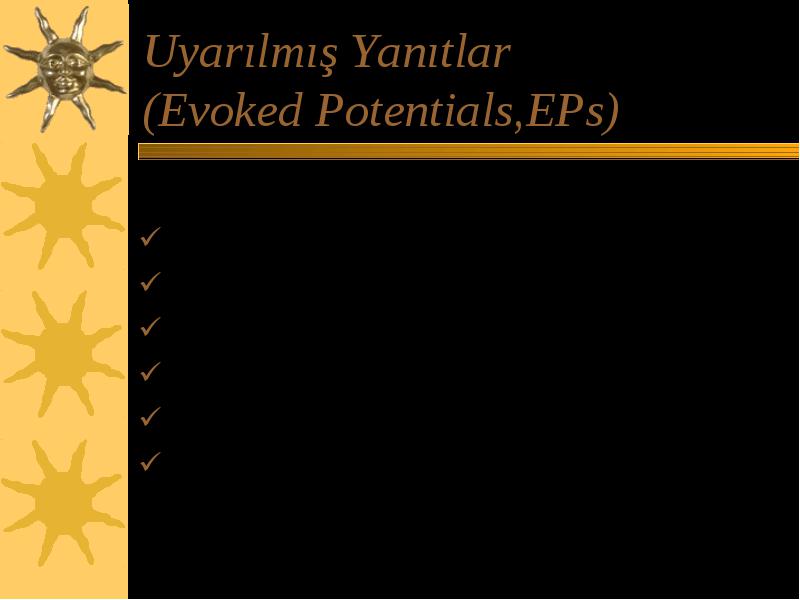 Uyarılmış Yanıtlar
(Evoked Potentials,EPs)

✓
✓
✓
✓
✓
✓